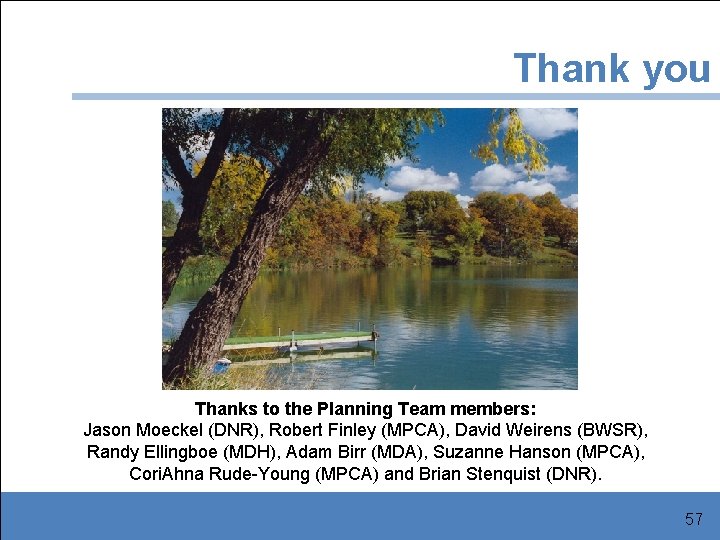 Thank you

Thanks to the Planning Team members:
Jason Moeckel (DNR), Robert Finley (MPCA), David Weirens (BWSR), Randy Ellingboe (MDH), Adam Birr (MDA), Suzanne Hanson (MPCA), CoriAhna Rude-Young (MPCA) and Brian Stenquist (DNR).

57